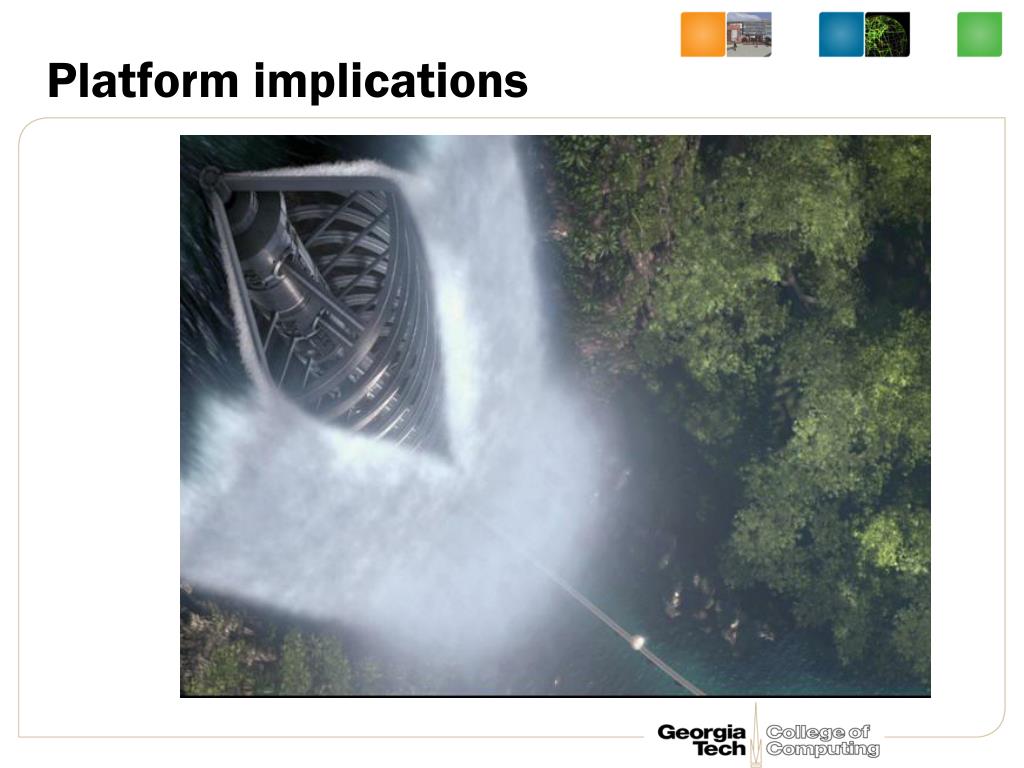 Platform implications

Georgia Tech College of Computing